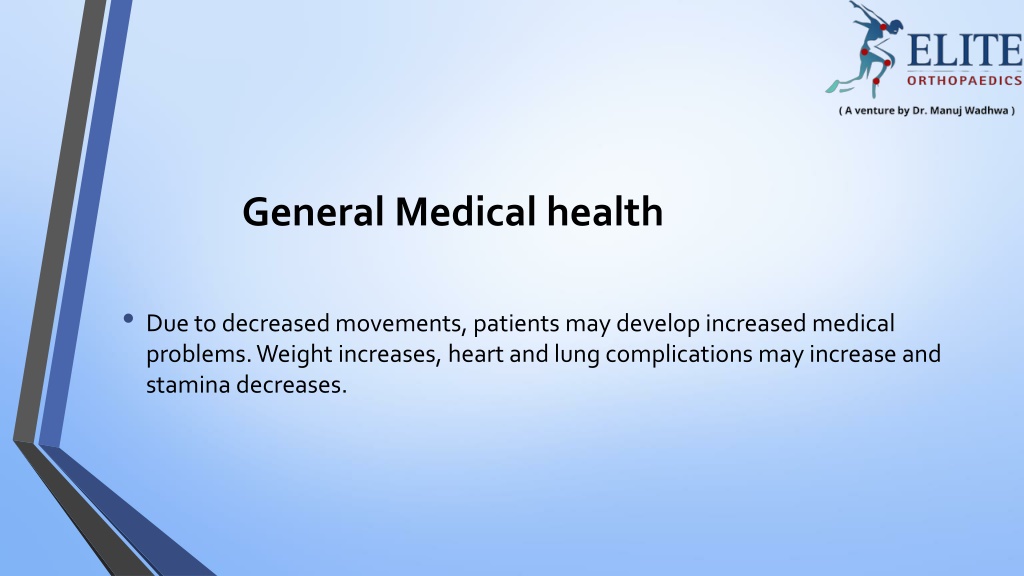 ELITE
ORTHOPAEDICS
( A venture by Dr. Manuj Wadhwa )

General Medical health

• Due to decreased movements, patients may develop increased medical problems. Weight increases, heart and lung complications may increase and stamina decreases.